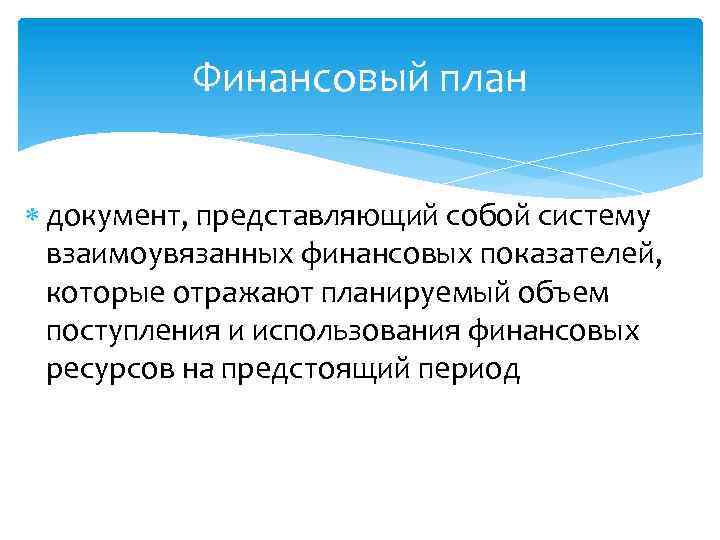 Финансовый план

документ, представляющий собой систему взаимоувязанных финансовых показателей, которые отражают планируемый объем поступления и использования финансовых ресурсов на предстоящий период